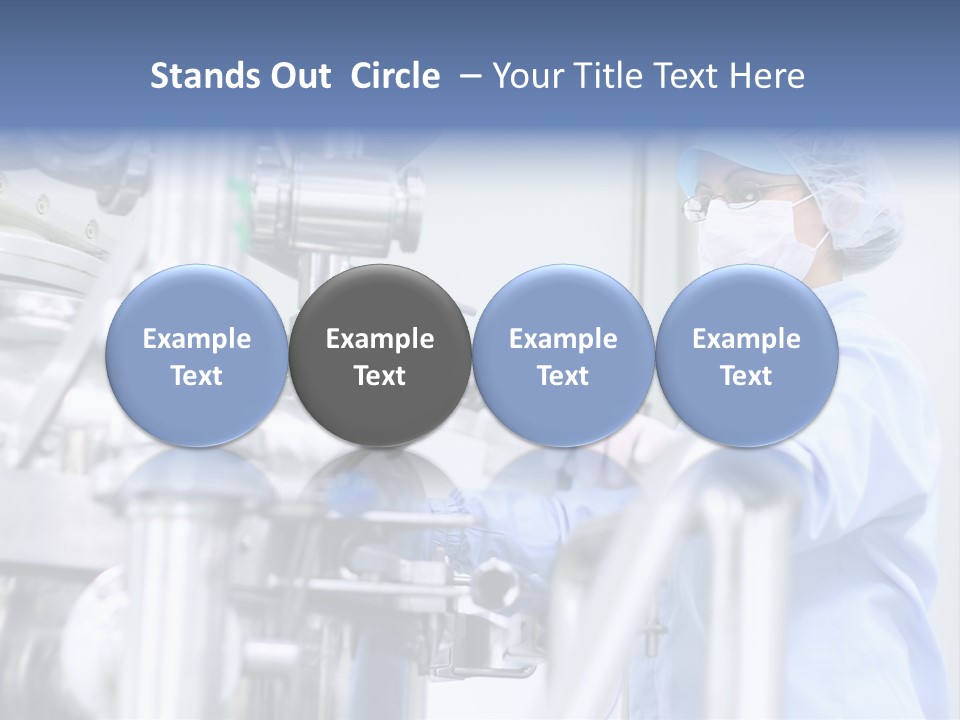 Stands Out Circle – Your Title Text Here

Example Text

Example Text

Example Text

Example Text